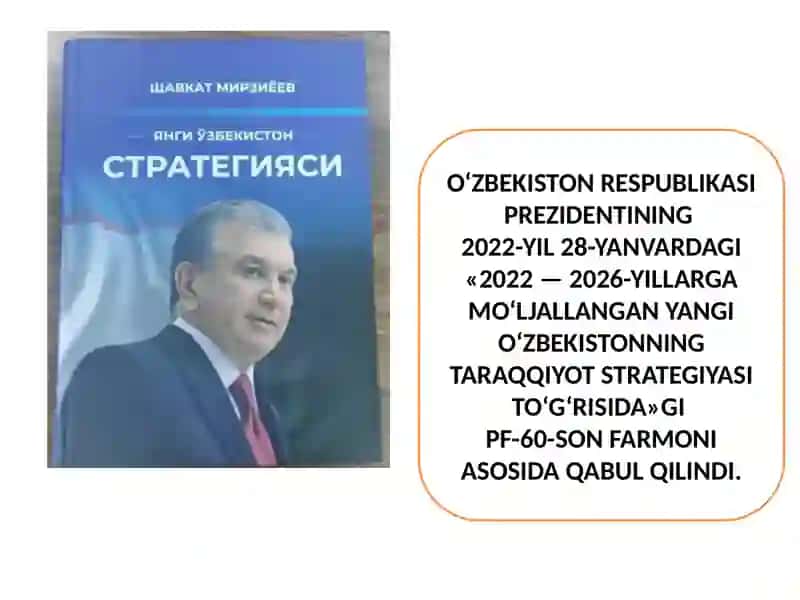 ШАВКАТ МИРЗИЁЕВ

ЯНГИ ЎЗБЕКИСТОН СТРАТЕГИЯСИ

O‘ZBEKISTON RESPUBLIKASI PREZIDENTINING 2022-YIL 28-YANVARDAGI «2022 — 2026-YILLARGA MO‘LJALLANGAN YANGI O‘ZBEKISTONNING TARAQQIYOT STRATEGIYASI TO‘G‘RISIDA»GI PF-60-SON FARMONI ASOSIDA QABUL QILINDI.